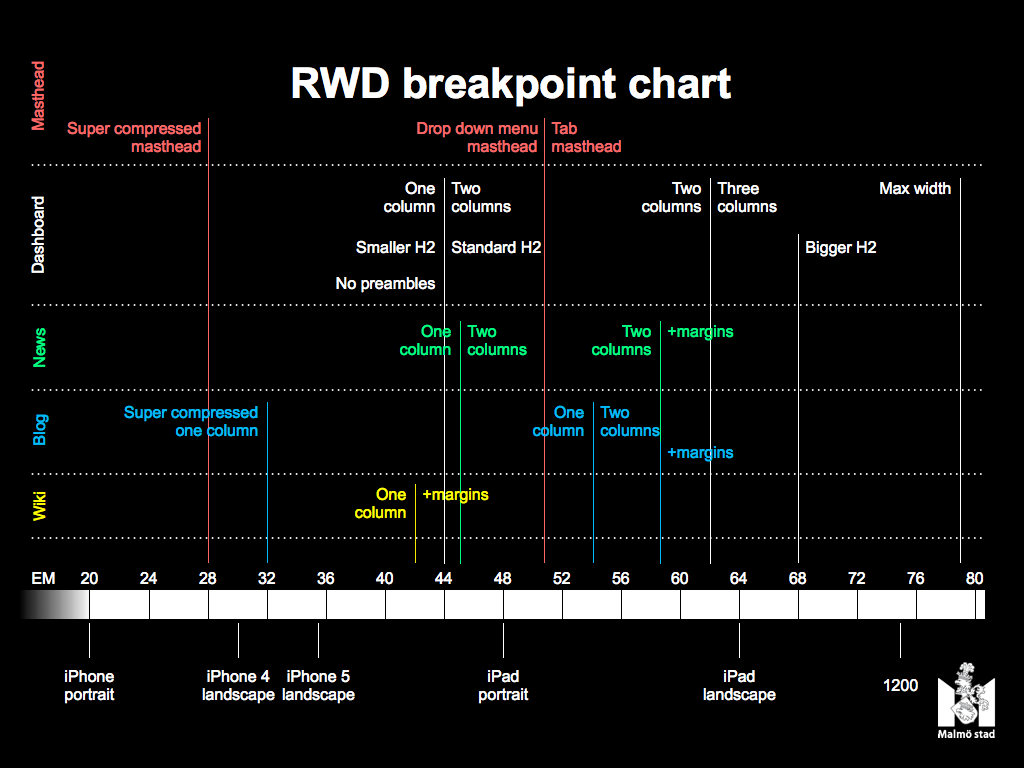 RWD breakpoint chart

Masthead
Super compressed masthead
Drop down menu masthead
Tab masthead

Dashboard
One column
Two columns
Two columns
Three columns
Max width
Smaller H2
Standard H2
Bigger H2
No preambles

News
One column
Two columns
Two columns
+margins

Blog
Super compressed one column
One column
Two columns
+margins

Wiki
One column
+margins

EM 20 24 28 32 36 40 44 48 52 56 60 64 68 72 76 80

iPhone portrait
iPhone 4 landscape
iPhone 5 landscape
iPad portrait
iPad landscape
1200

Malmö stad